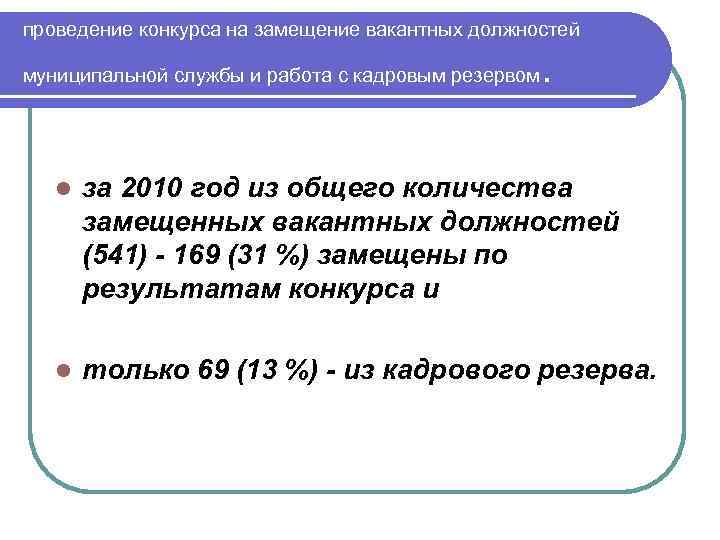 проведение конкурса на замещение вакантных должностей муниципальной службы и работа с кадровым резервом.

за 2010 год из общего количества замещенных вакантных должностей (541) - 169 (31 %) замещены по результатам конкурса и

только 69 (13 %) - из кадрового резерва.